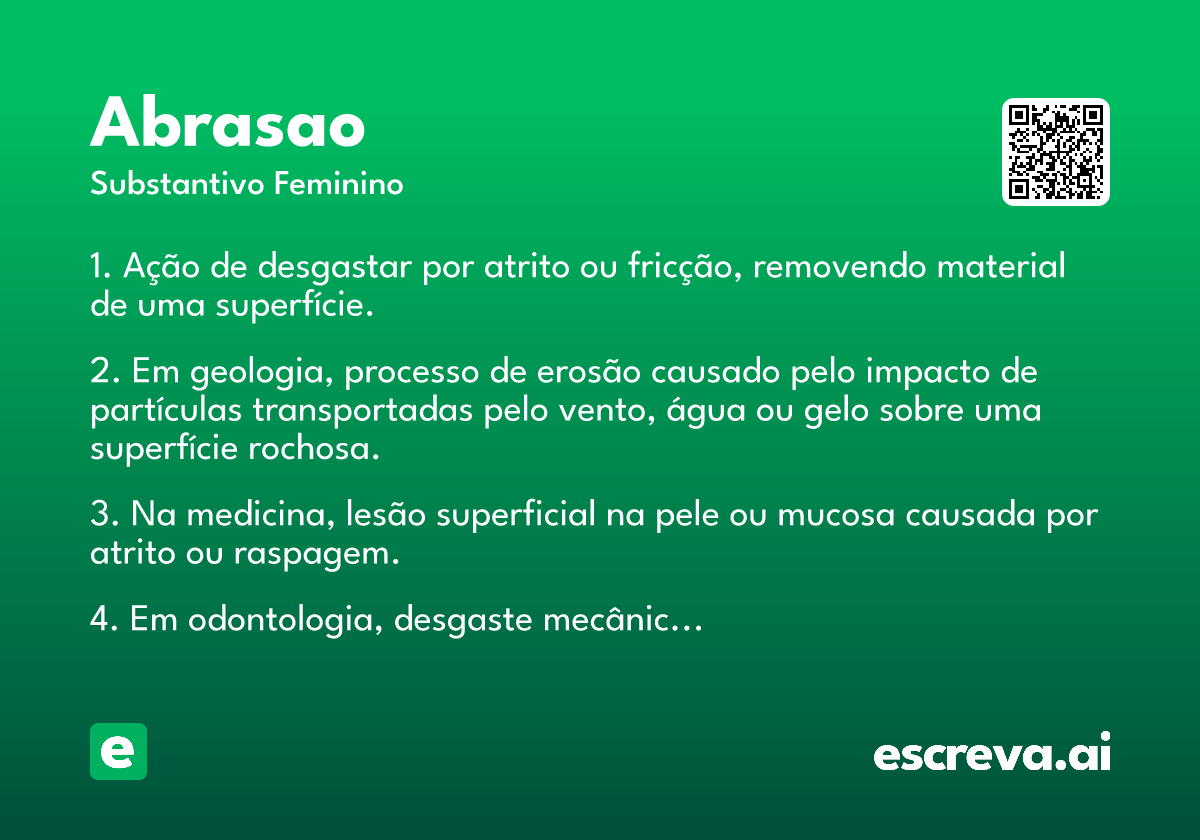 Abrasao
Substantivo Feminino

1. Ação de desgastar por atrito ou fricção, removendo material de uma superfície.

2. Em geologia, processo de erosão causado pelo impacto de partículas transportadas pelo vento, água ou gelo sobre uma superfície rochosa.

3. Na medicina, lesão superficial na pele ou mucosa causada por atrito ou raspagem.

4. Em odontologia, desgaste mecânic...

e

escreva.ai